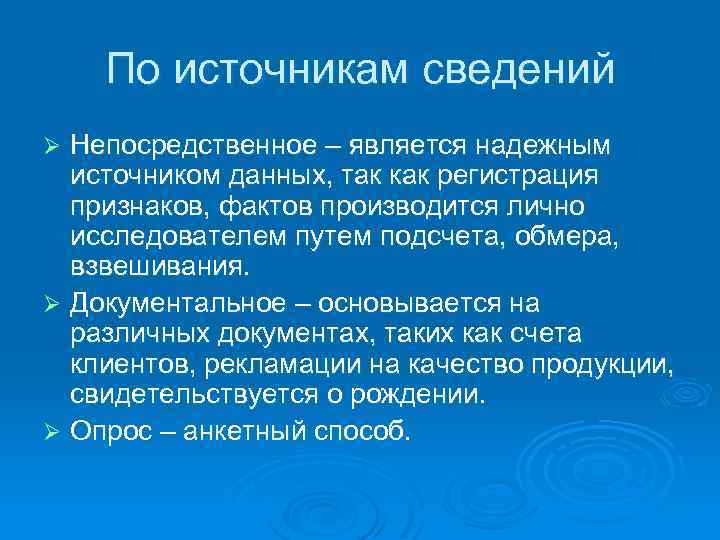 По источникам сведений

➢ Непосредственное – является надежным источником данных, так как регистрация признаков, фактов производится лично исследователем путем подсчета, обмера, взвешивания.

➢ Документальное – основывается на различных документах, таких как счета клиентов, рекламации на качество продукции, свидетельствуется о рождении.

➢ Опрос – анкетный способ.